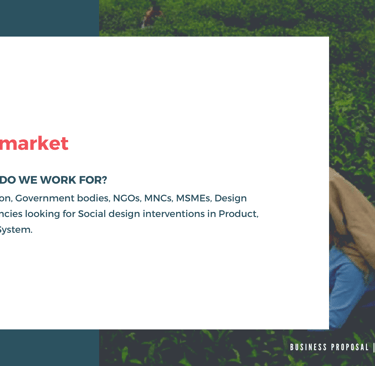 market

DO WE WORK FOR?

on, Government bodies, NGOs, MNCs, MSMEs, Design ncies looking for Social design interventions in Product, System.

BUSINESS PROPOSAL